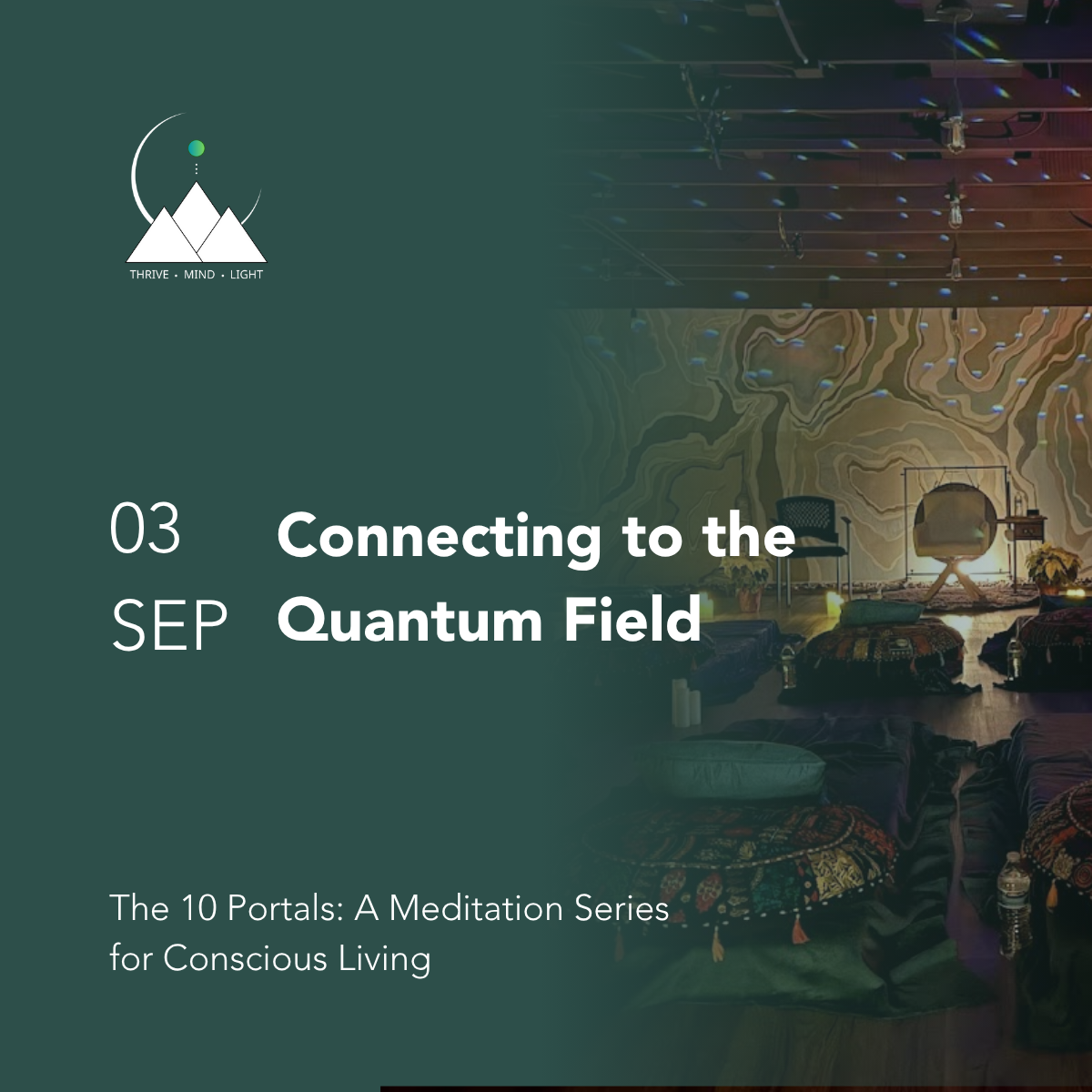 THRIVE • MIND • LIGHT

03 SEP

Connecting to the Quantum Field

The 10 Portals: A Meditation Series for Conscious Living